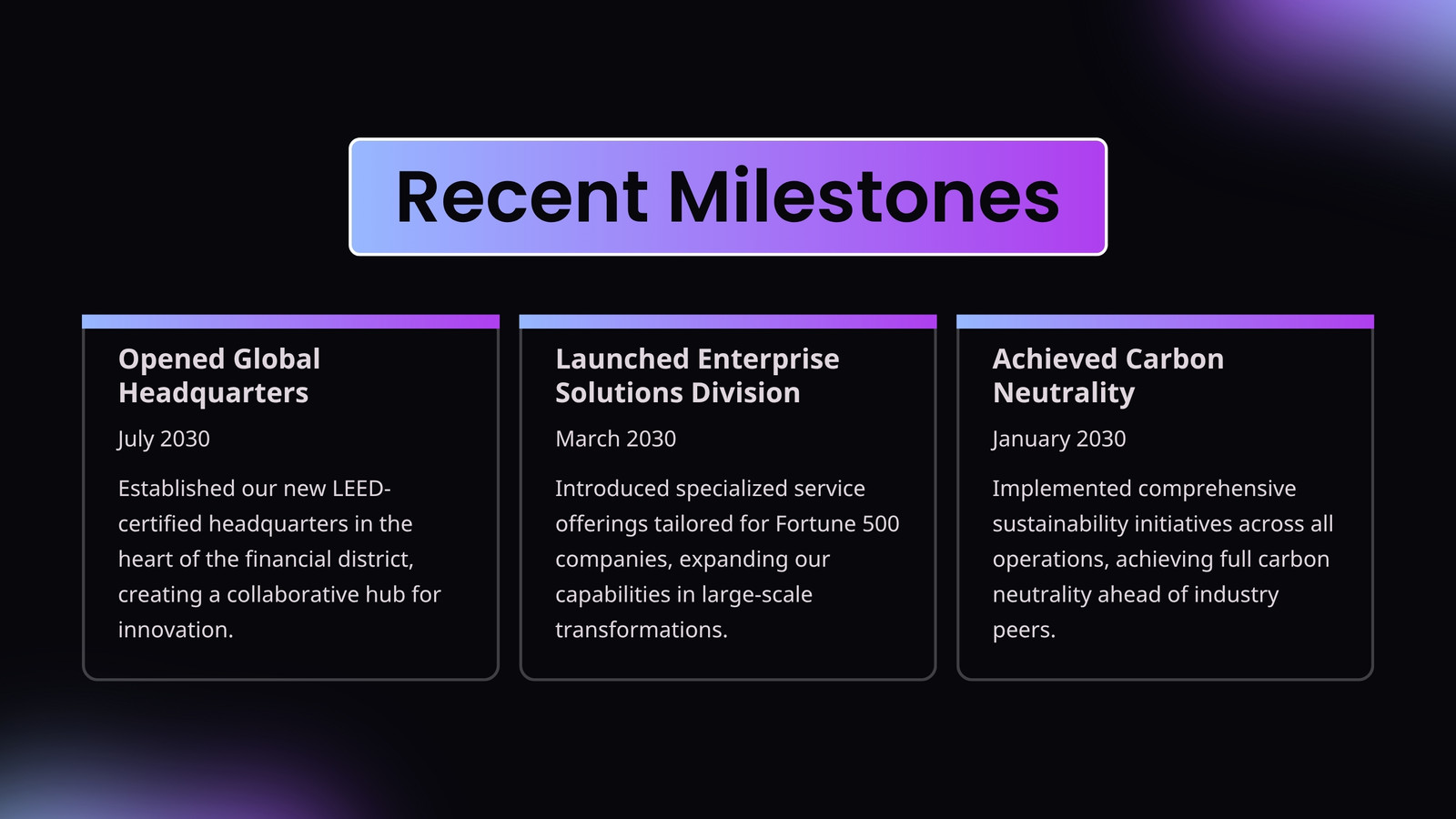 Recent Milestones

Opened Global Headquarters

July 2030

Established our new LEED-certified headquarters in the heart of the financial district, creating a collaborative hub for innovation.

Launched Enterprise Solutions Division

March 2030

Introduced specialized service offerings tailored for Fortune 500 companies, expanding our capabilities in large-scale transformations.

Achieved Carbon Neutrality

January 2030

Implemented comprehensive sustainability initiatives across all operations, achieving full carbon neutrality ahead of industry peers.